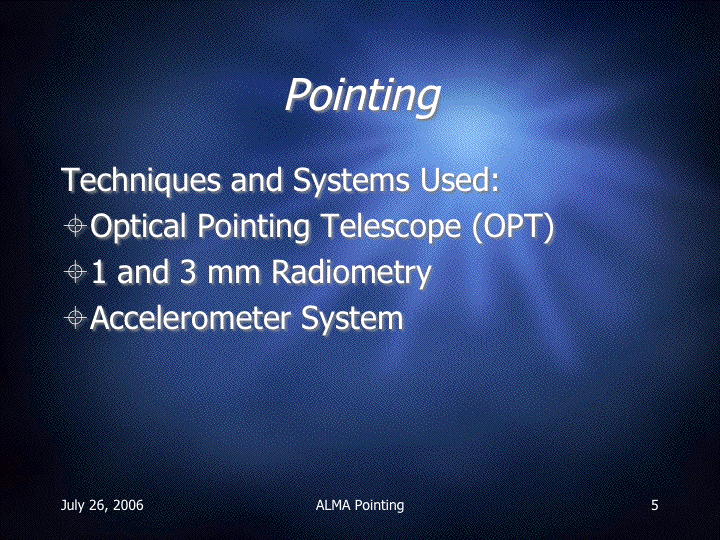 Pointing

Techniques and Systems Used:
Optical Pointing Telescope (OPT)
1 and 3 mm Radiometry
Accelerometer System

July 26, 2006 ALMA Pointing 5